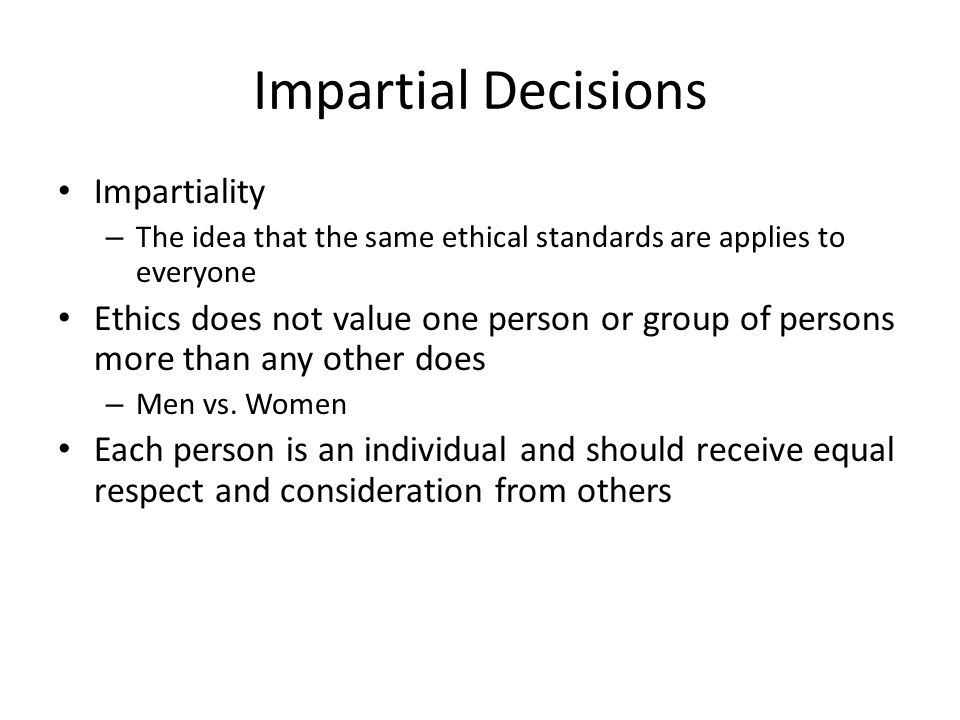 Impartial Decisions

• Impartiality
– The idea that the same ethical standards are applies to everyone
• Ethics does not value one person or group of persons more than any other does
– Men vs. Women
• Each person is an individual and should receive equal respect and consideration from others